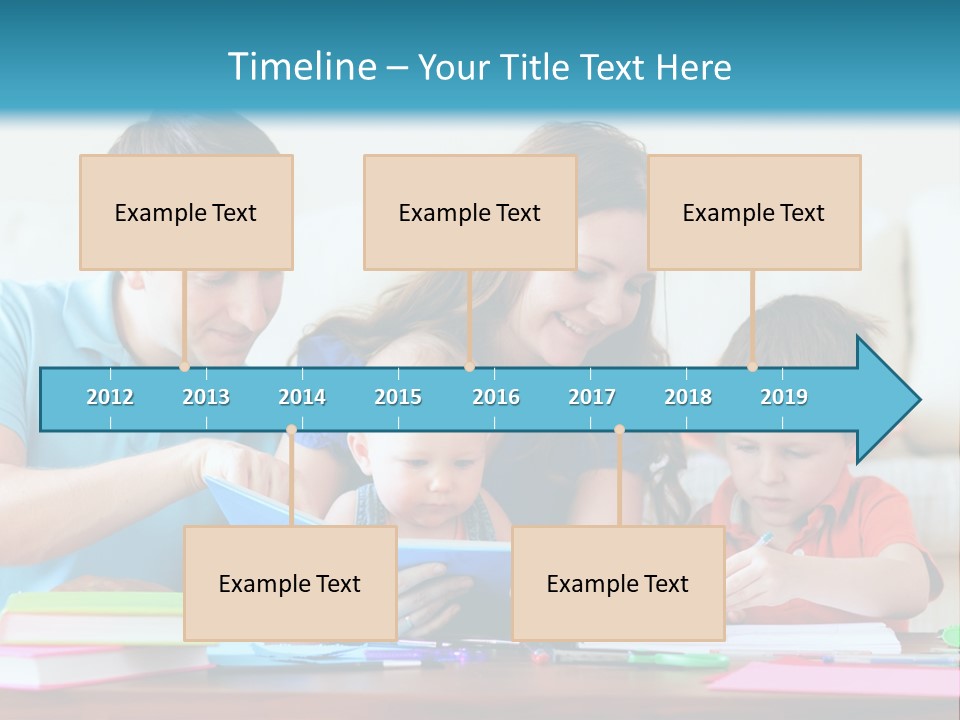 Timeline – Your Title Text Here

Example Text

Example Text

Example Text

2012 2013 2014 2015 2016 2017 2018 2019

Example Text

Example Text